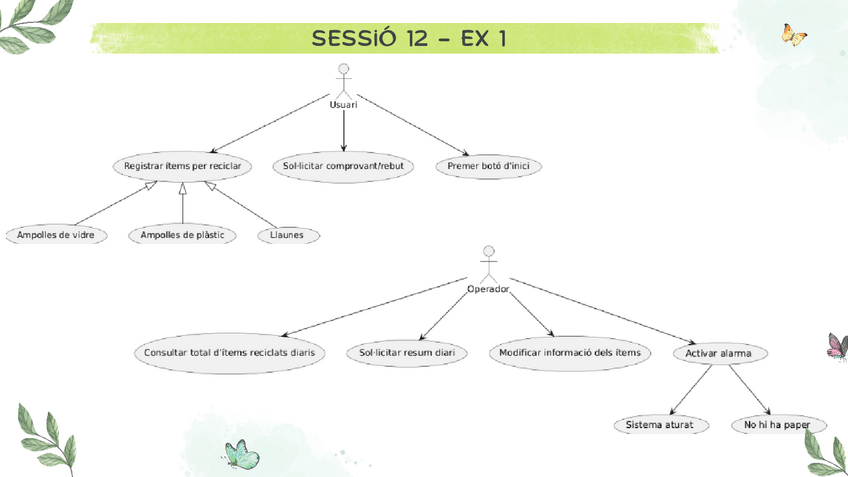 SESSIÓ 12 - EX 1

Usuari

Registrar ítems per reciclar

Sol·licitar comprovant/rebut

Premer botó d'inici

Ampolles de vidre

Ampolles de plàstic

Llaunes

Operador

Consultar total d'ítems reciclats diaris

Sol·licitar resum diari

Modificar informació dels ítems

Activar alarma

Sistema aturat

No hi ha paper